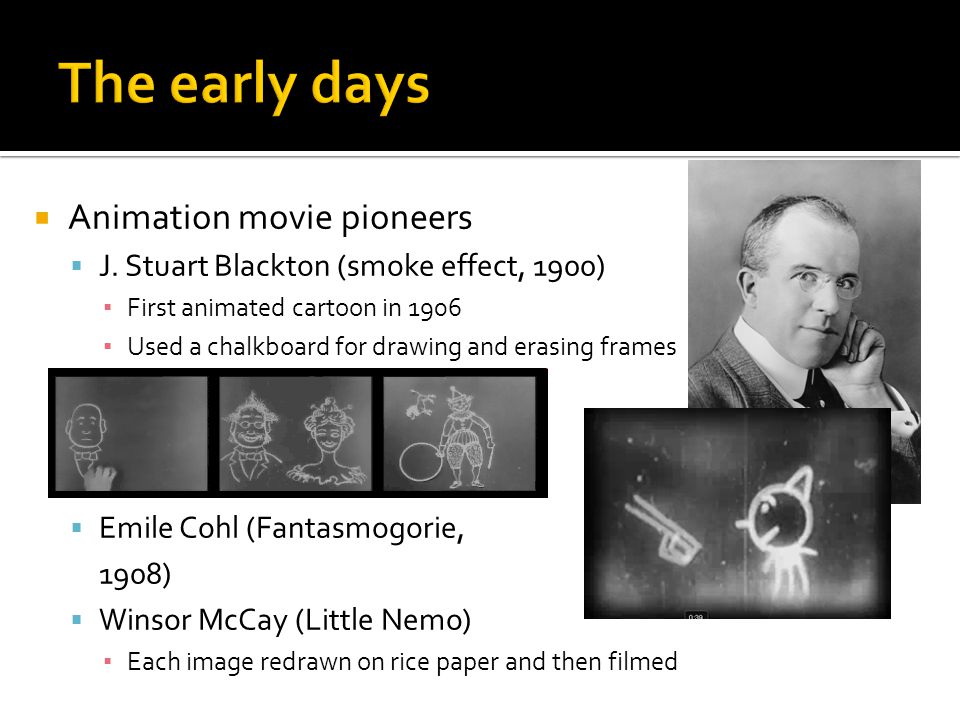 The early days

Animation movie pioneers
J. Stuart Blackton (smoke effect, 1900)
First animated cartoon in 1906
Used a chalkboard for drawing and erasing frames
Emile Cohl (Fantasmogorie, 1908)
Winsor McCay (Little Nemo)
Each image redrawn on rice paper and then filmed

0:39